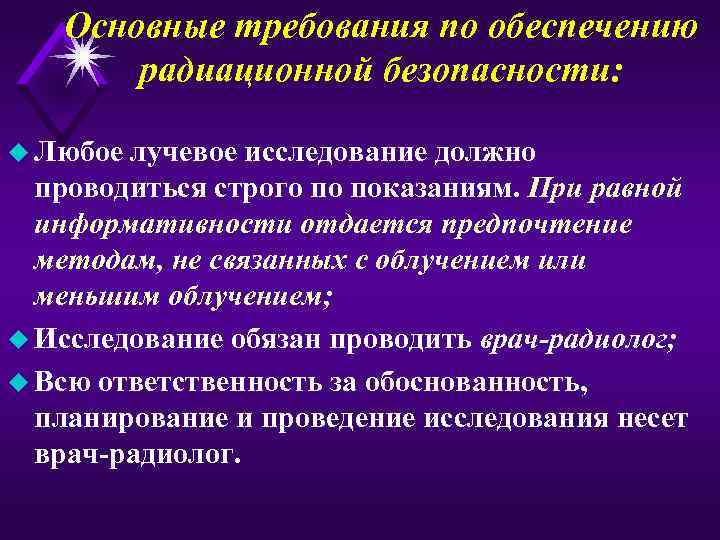 Основные требования по обеспечению радиационной безопасности:

Любое лучевое исследование должно проводиться строго по показаниям. При равной информативности отдается предпочтение методам, не связанных с облучением или меньшим облучением;

Исследование обязан проводить врач-радиолог;

Всю ответственность за обоснованность, планирование и проведение исследования несет врач-радиолог.